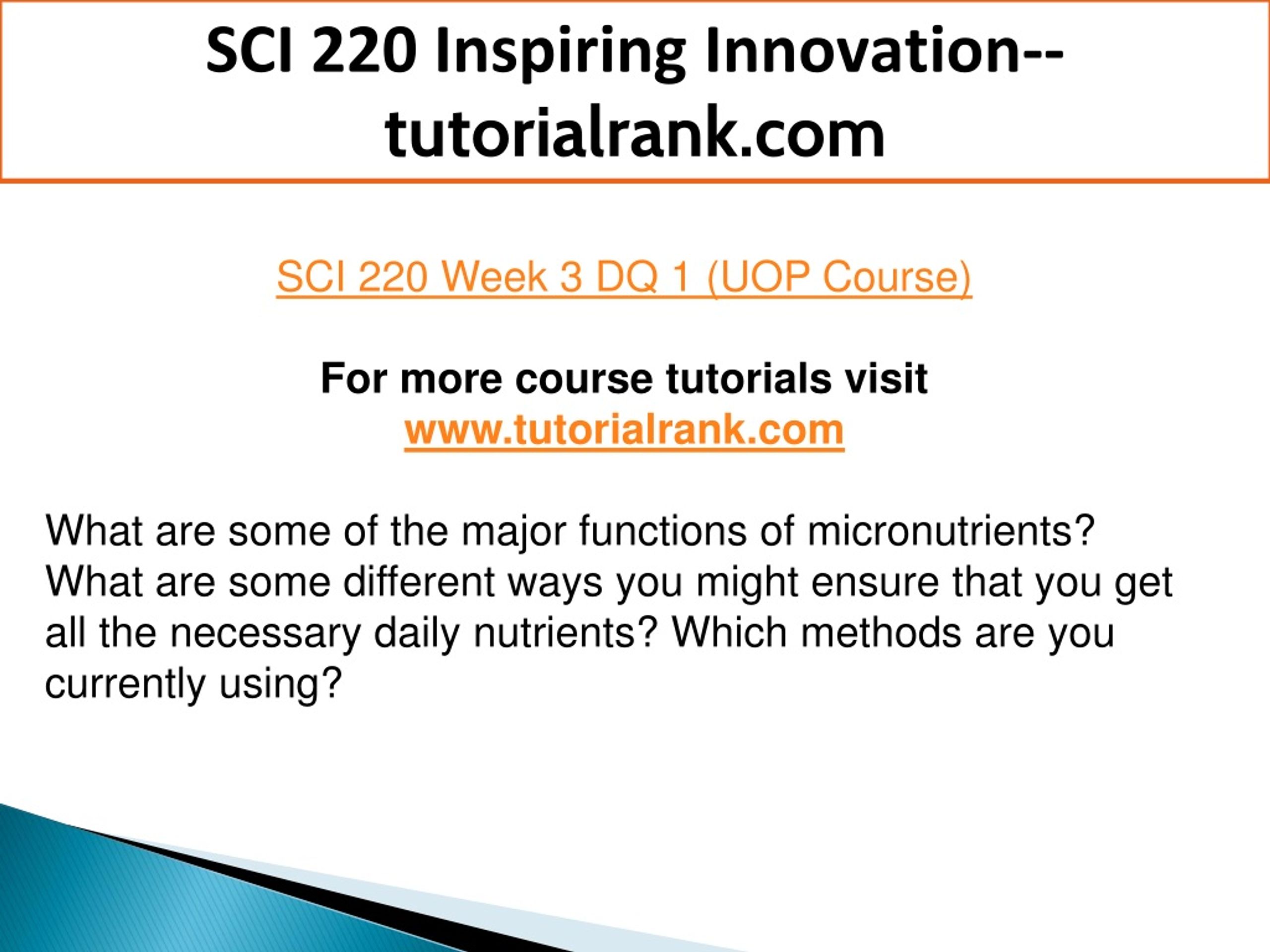 SCI 220 Inspiring Innovation--tutorialrank.com

SCI 220 Week 3 DQ 1 (UOP Course)

For more course tutorials visit
www.tutorialrank.com

What are some of the major functions of micronutrients? What are some different ways you might ensure that you get all the necessary daily nutrients? Which methods are you currently using?